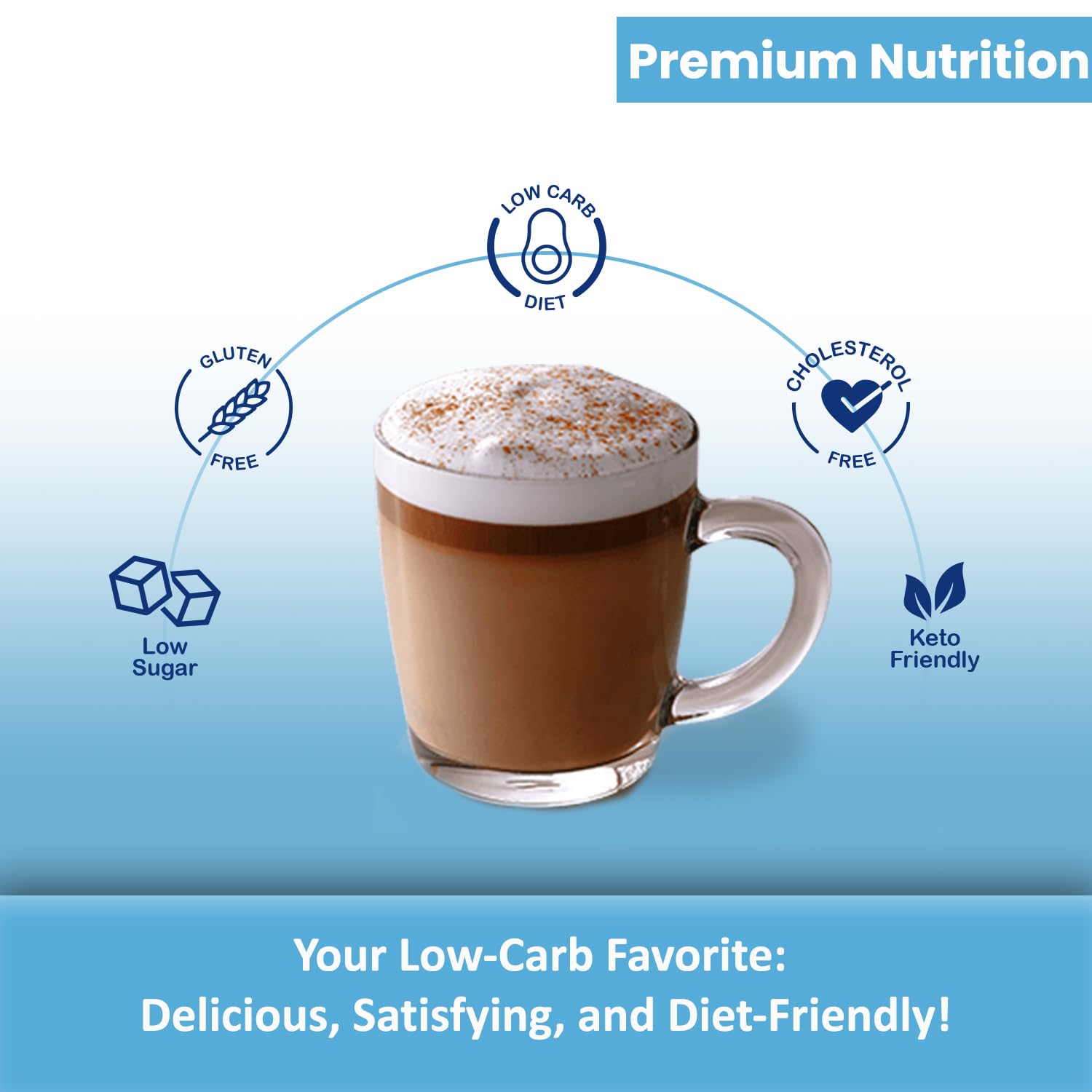 Premium Nutrition

LOW CARB DIET

GLUTEN FREE

CHOLESTEROL FREE

Low Sugar

Keto Friendly

Your Low-Carb Favorite:
Delicious, Satisfying, and Diet-Friendly!